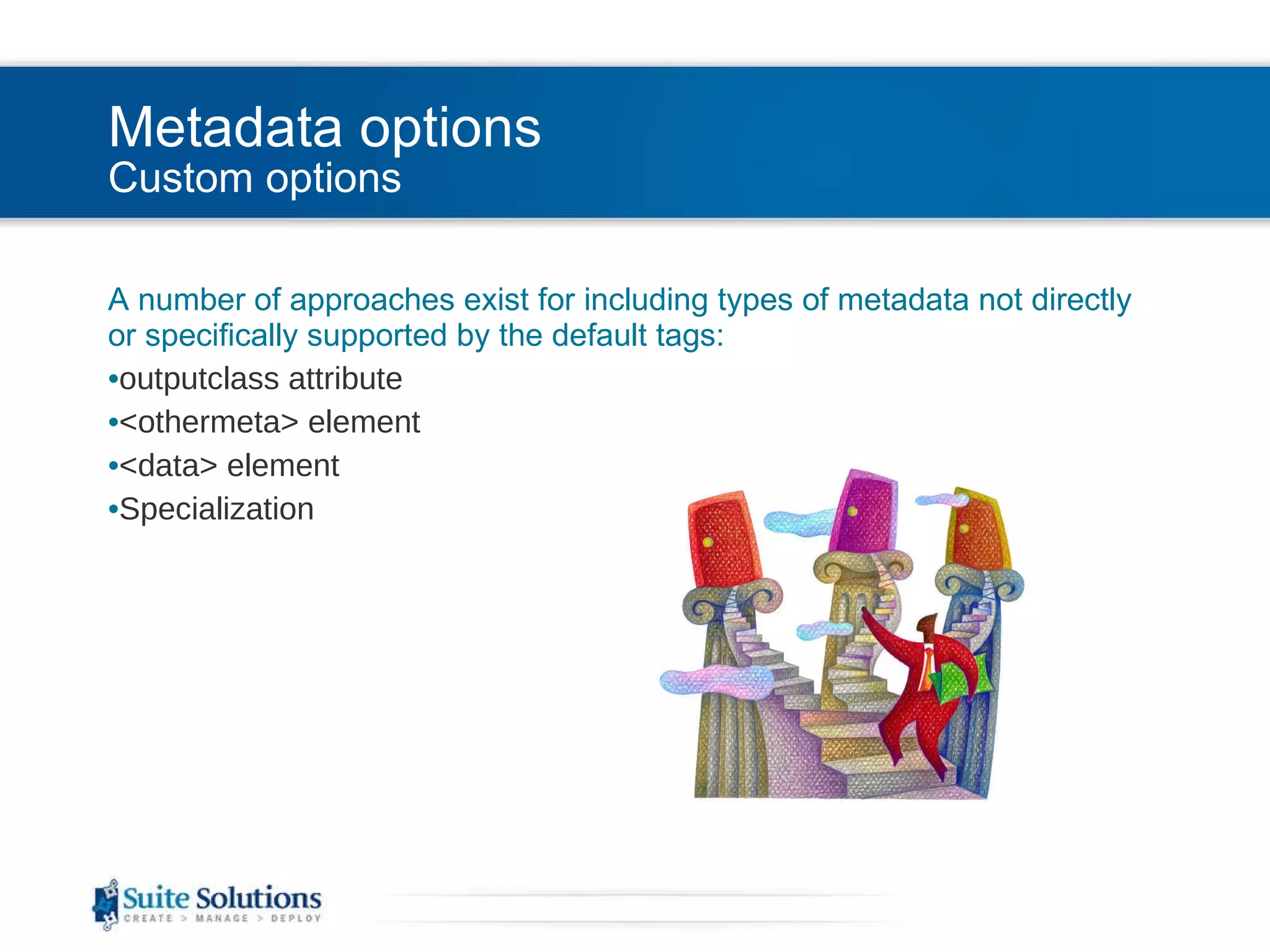 Metadata options
Custom options

A number of approaches exist for including types of metadata not directly or specifically supported by the default tags:

•outputclass attribute

•<othermeta> element

•<data> element

•Specialization

Suite Solutions
CREATE > MANAGE > DEPLOY